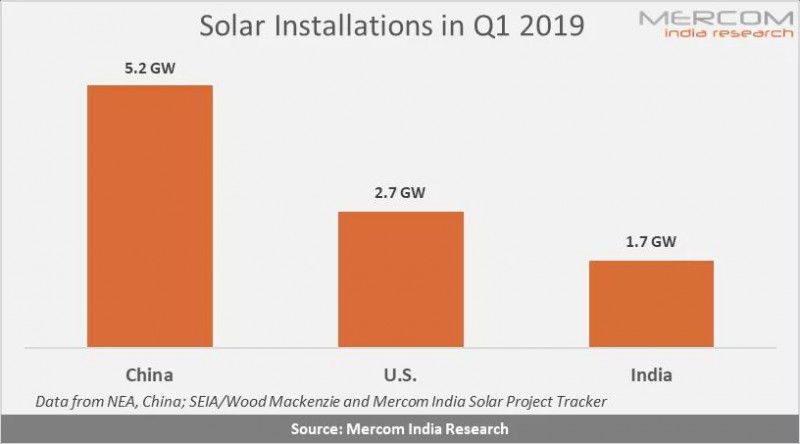 Solar Installations in Q1 2019

MERCOM
india research

5.2 GW

2.7 GW

1.7 GW

China

U.S.

India

Data from NEA, China; SEIA/Wood Mackenzie and Mercom India Solar Project Tracker

Source: Mercom India Research